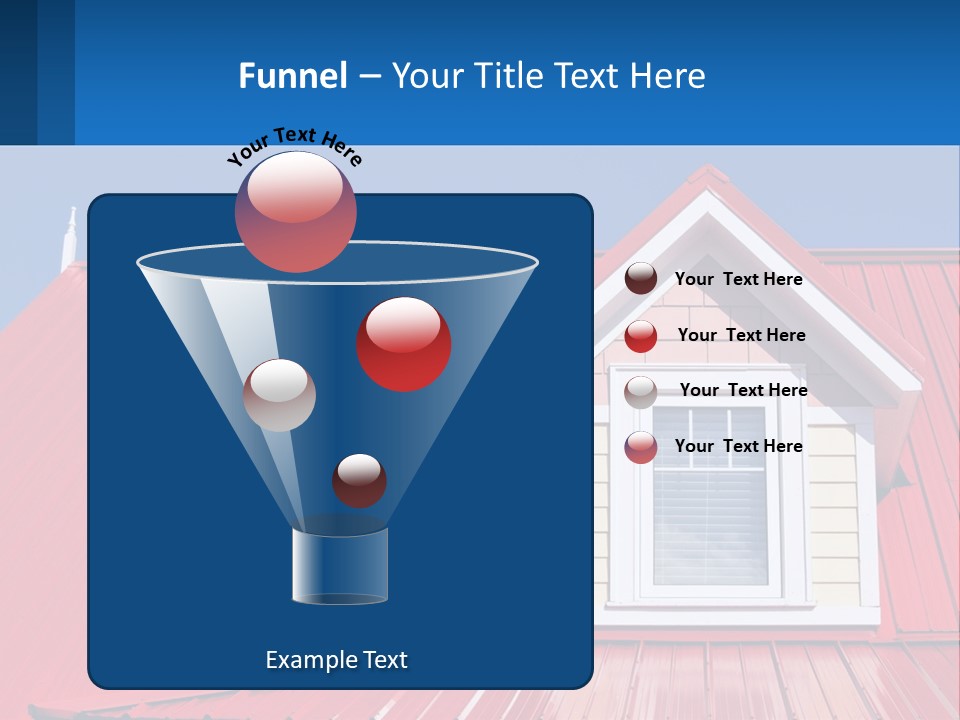 Funnel – Your Title Text Here

Your Text Here

Your Text Here

Your Text Here

Your Text Here

Your Text Here

Example Text